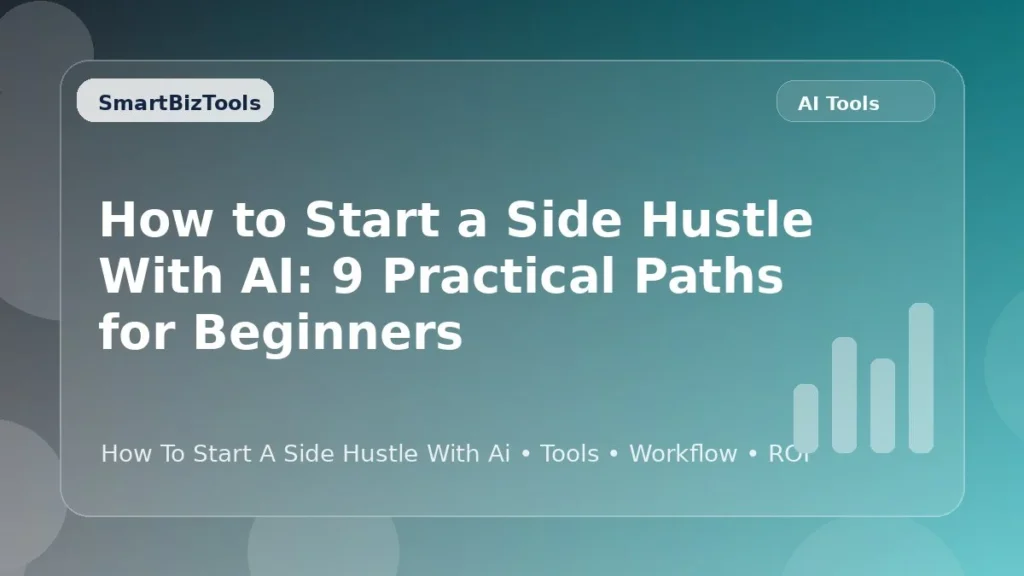 SmartBizTools

AI Tools

How to Start a Side Hustle With AI: 9 Practical Paths for Beginners

How To Start A Side Hustle With Ai • Tools • Workflow • ROI